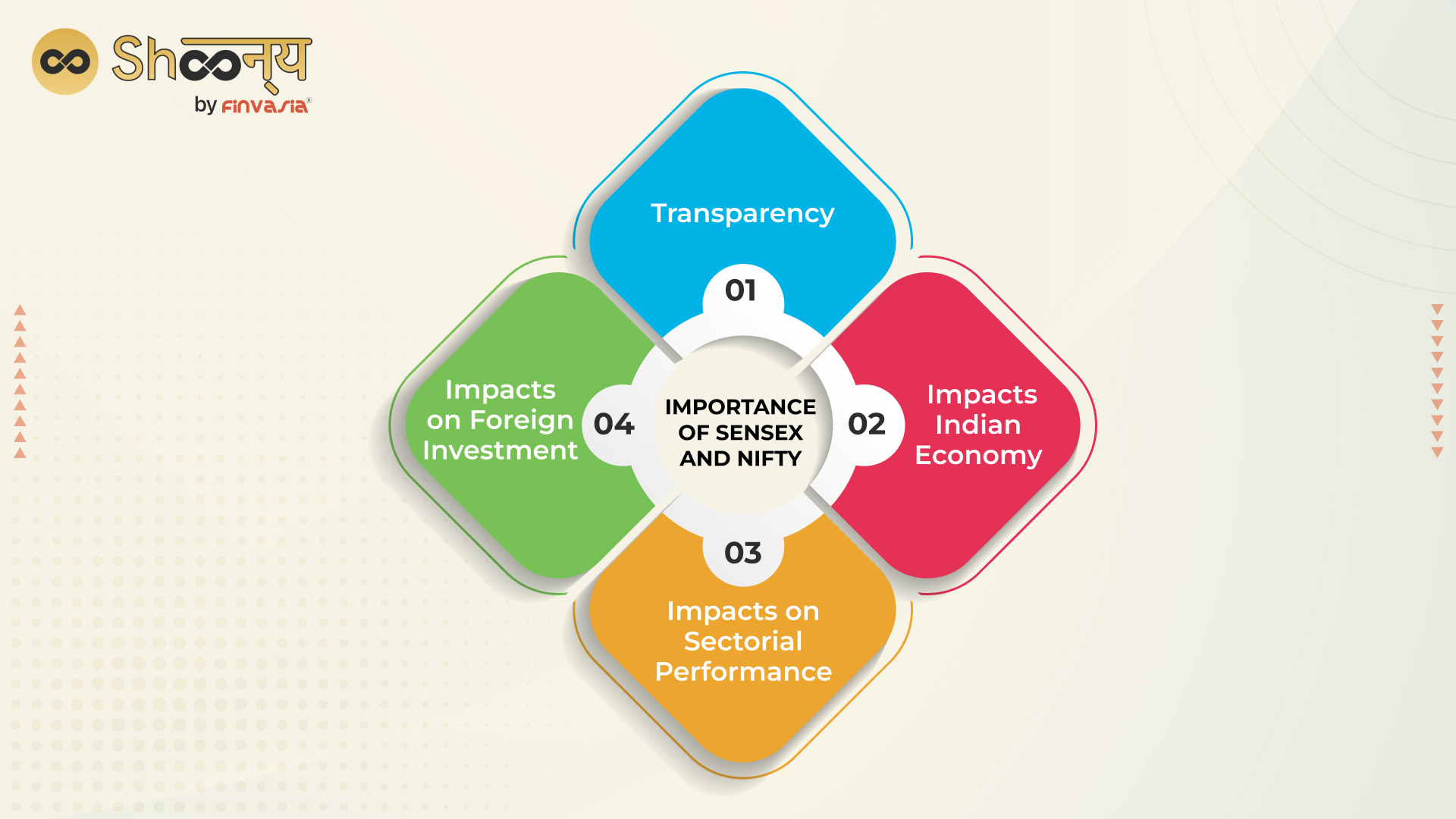 Shoonya
by FINVASIA®

IMPORTANCE OF SENSEX AND NIFTY

01
Transparency

02
Impacts Indian Economy

03
Impacts on Sectorial Performance

04
Impacts on Foreign Investment